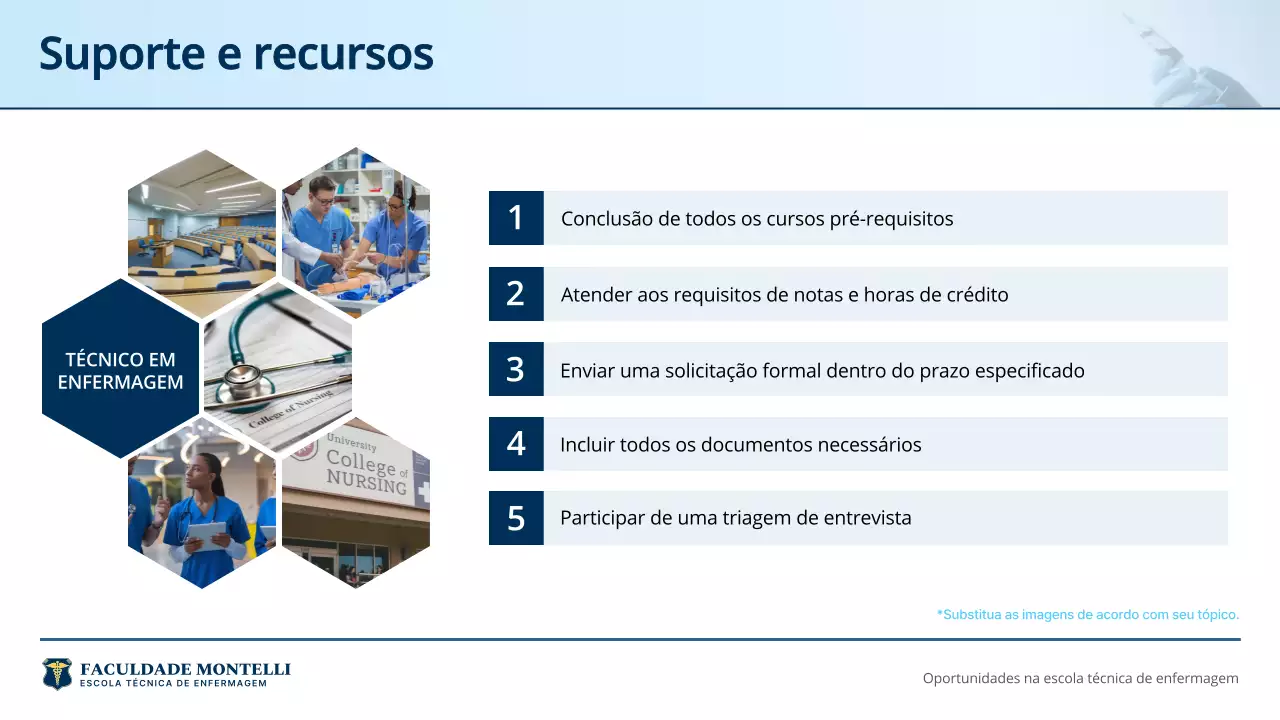 Suporte e recursos

TÉCNICO EM ENFERMAGEM

College of Nursing

University College of NURSING

1 Conclusão de todos os cursos pré-requisitos

2 Atender aos requisitos de notas e horas de crédito

3 Enviar uma solicitação formal dentro do prazo especificado

4 Incluir todos os documentos necessários

5 Participar de uma triagem de entrevista

*Substitua as imagens de acordo com seu tópico.

FACULDADE MONTELLI
ESCOLA TÉCNICA DE ENFERMAGEM

Oportunidades na escola técnica de enfermagem